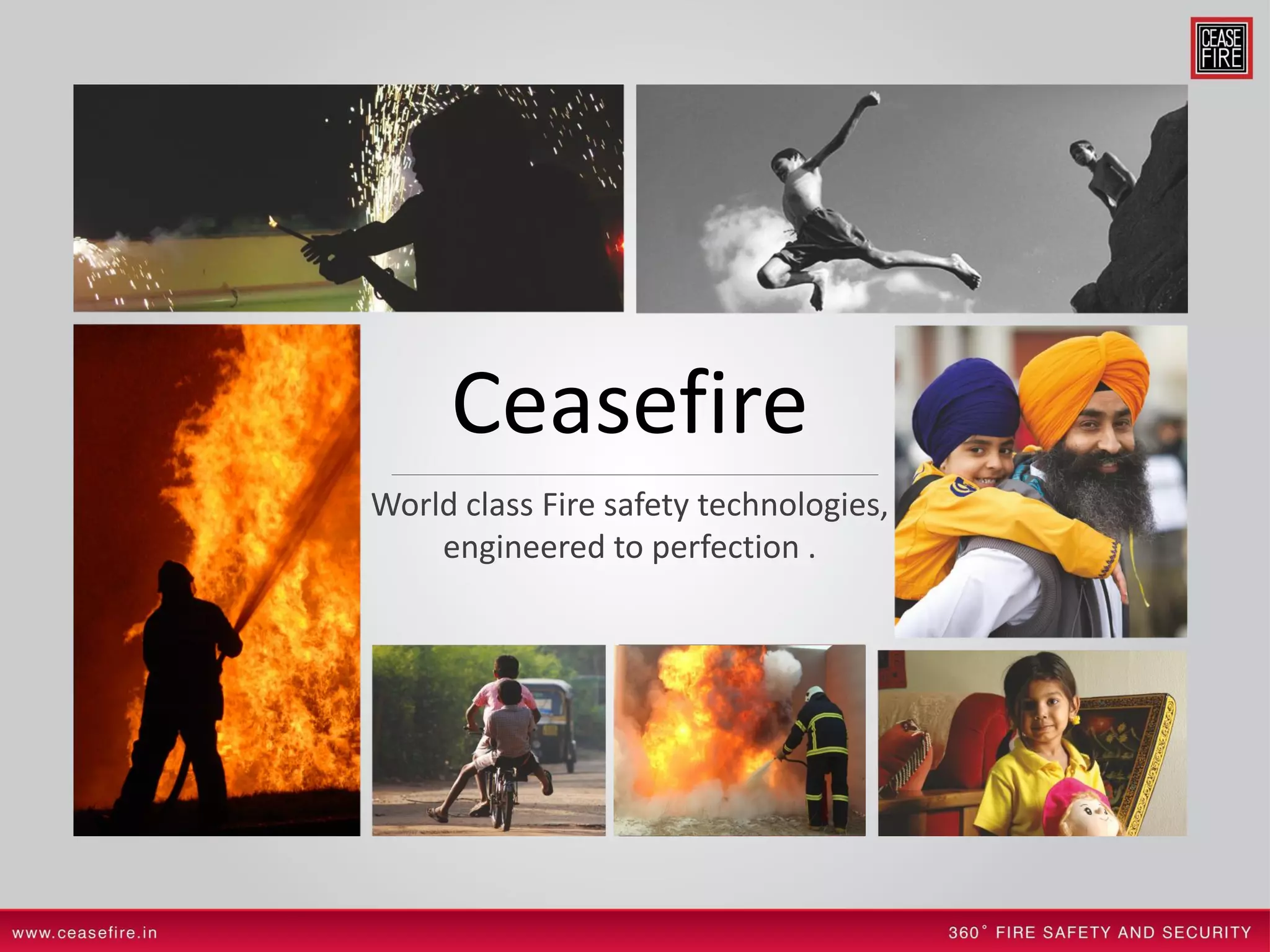 CEASE FIRE

Ceasefire

World class Fire safety technologies, engineered to perfection .

www.ceasefire.in

360° FIRE SAFETY AND SECURITY